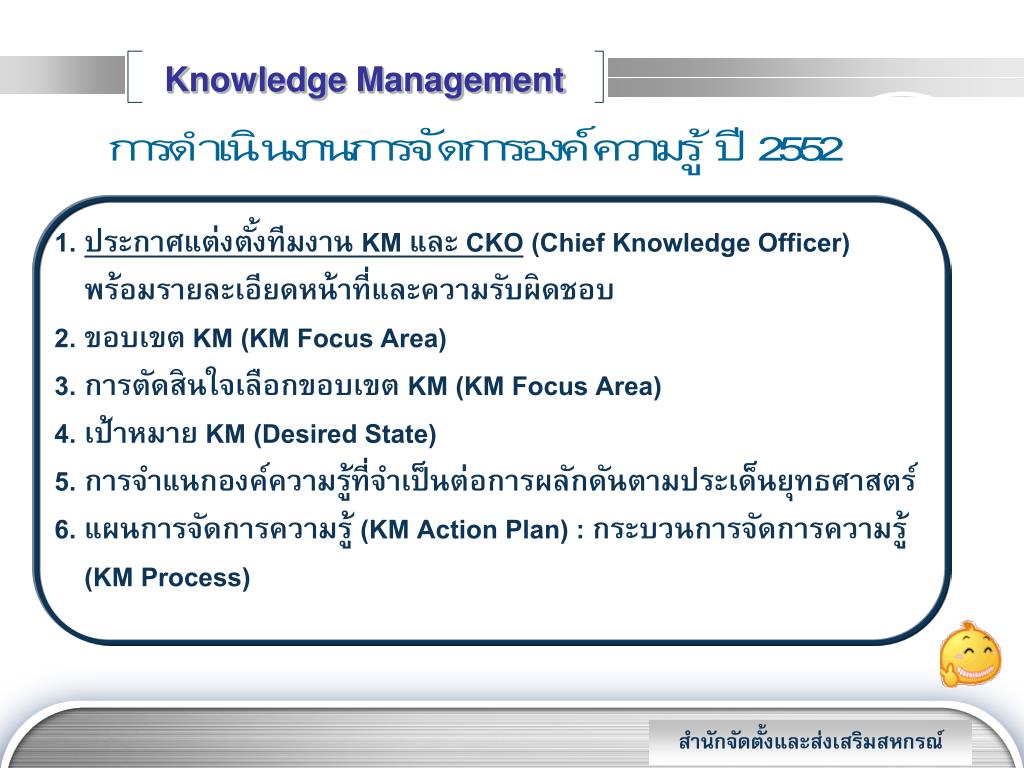 Knowledge Management

การดำเนินงานการจัดการองค์ความรู้ ปี 2552

1. ประกาศแต่งตั้งทีมงาน KM และ CKO (Chief Knowledge Officer) พร้อมรายละเอียดหน้าที่และความรับผิดชอบ

2. ขอบเขต KM (KM Focus Area)

3. การตัดสินใจเลือกขอบเขต KM (KM Focus Area)

4. เป้าหมาย KM (Desired State)

5. การจำแนกองค์ความรู้ที่จำเป็นต่อการผลักดันตามประเด็นยุทธศาสตร์

6. แผนการจัดการความรู้ (KM Action Plan) : กระบวนการจัดการความรู้ (KM Process)

สำนักจัดตั้งและส่งเสริมสหกรณ์